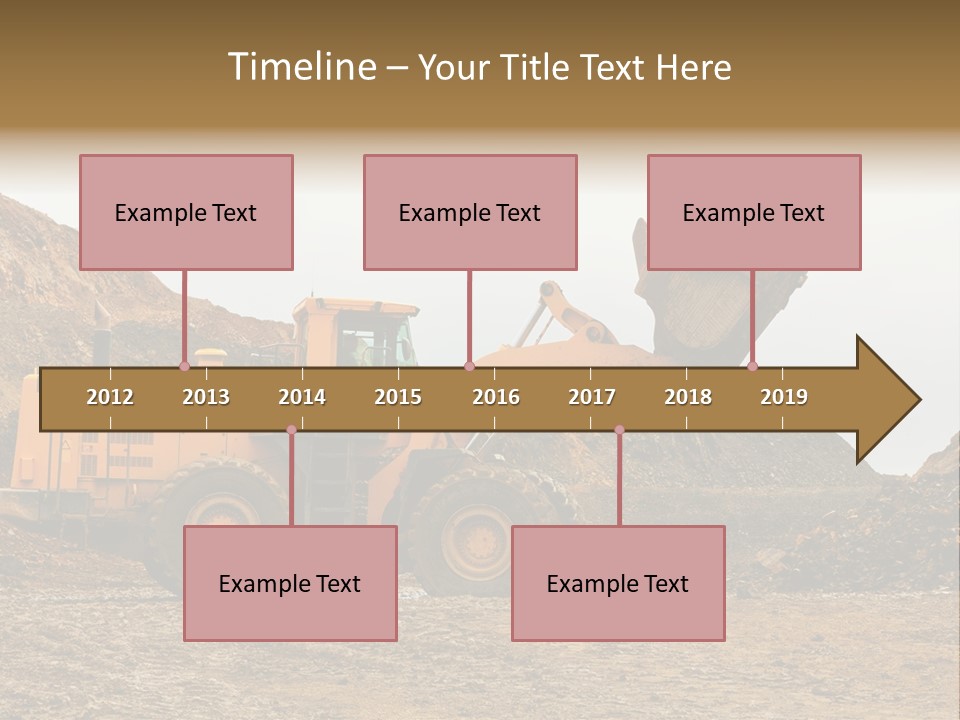 Timeline – Your Title Text Here

Example Text

Example Text

Example Text

2012 2013 2014 2015 2016 2017 2018 2019

Example Text

Example Text